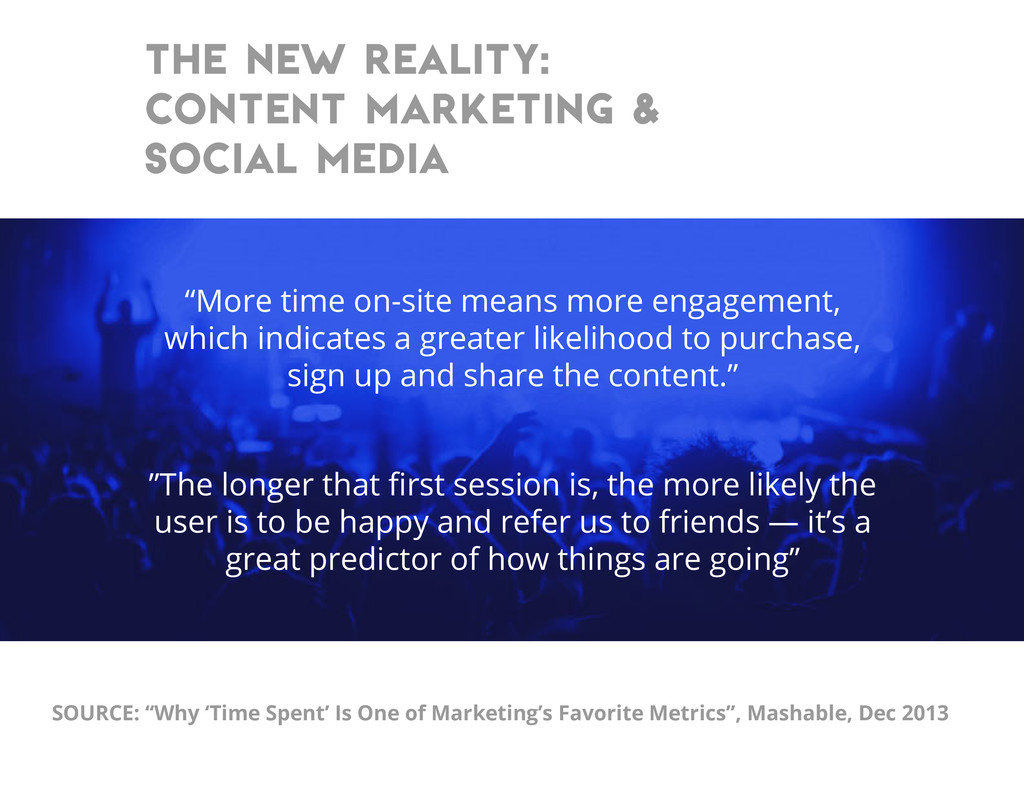 THE NEW REALITY:
CONTENT MARKETING &
SOCIAL MEDIA

“More time on-site means more engagement, which indicates a greater likelihood to purchase, sign up and share the content.”

”The longer that first session is, the more likely the user is to be happy and refer us to friends — it’s a great predictor of how things are going”

SOURCE: “Why ‘Time Spent’ Is One of Marketing’s Favorite Metrics”, Mashable, Dec 2013